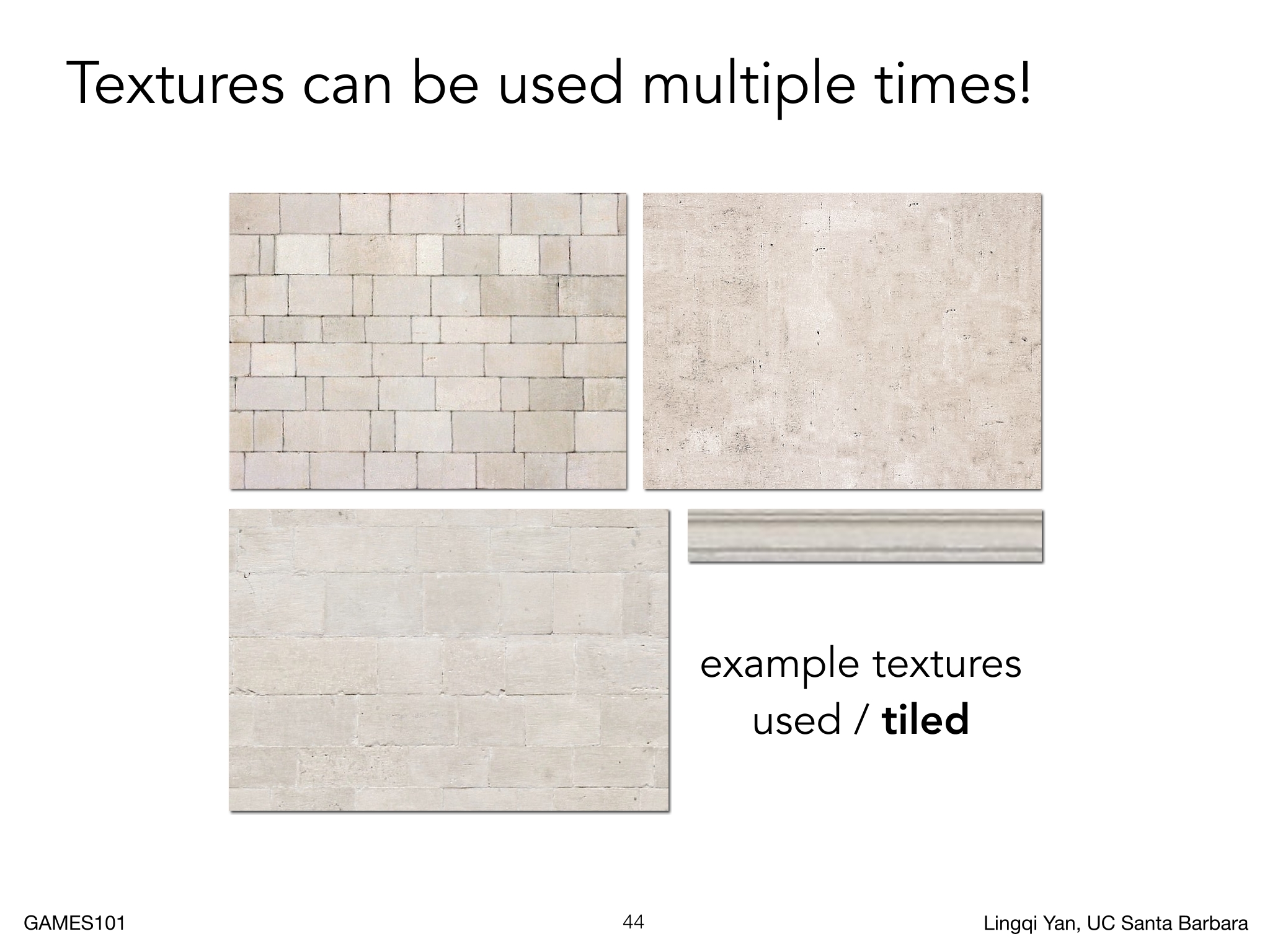 Textures can be used multiple times!

example textures used / tiled

GAMES101

44

Lingqi Yan, UC Santa Barbara